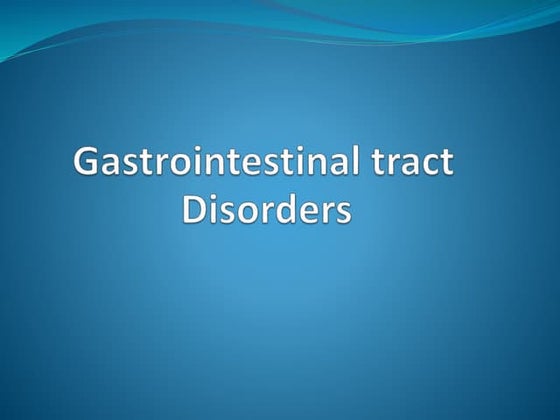 Gastrointestinal tract
Disorders